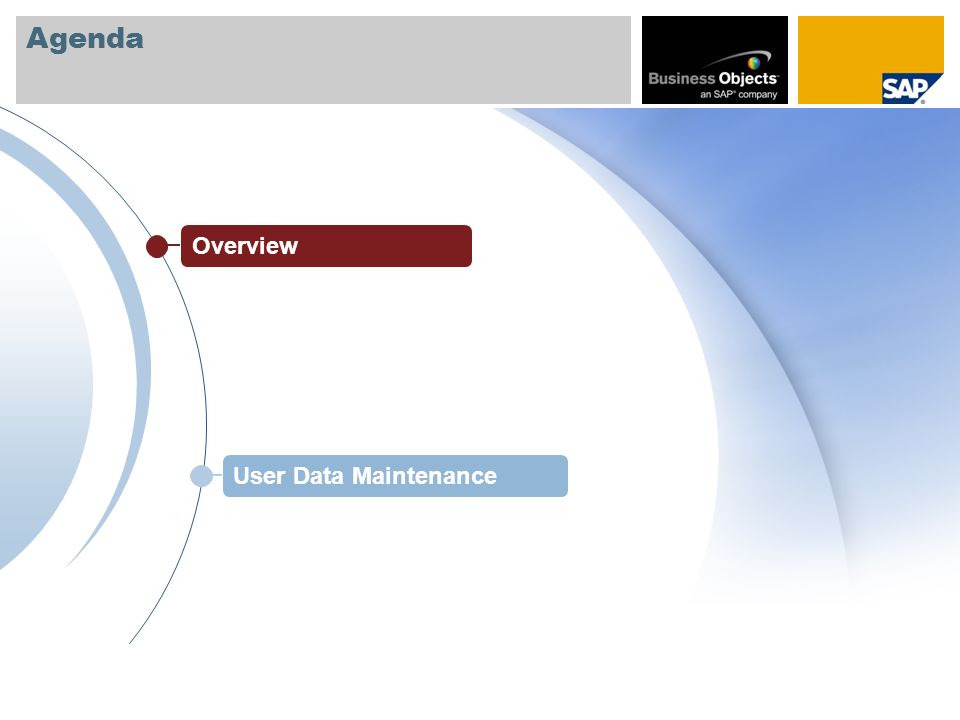 Agenda

Business Objects
an SAP company

SAP

Overview

User Data Maintenance